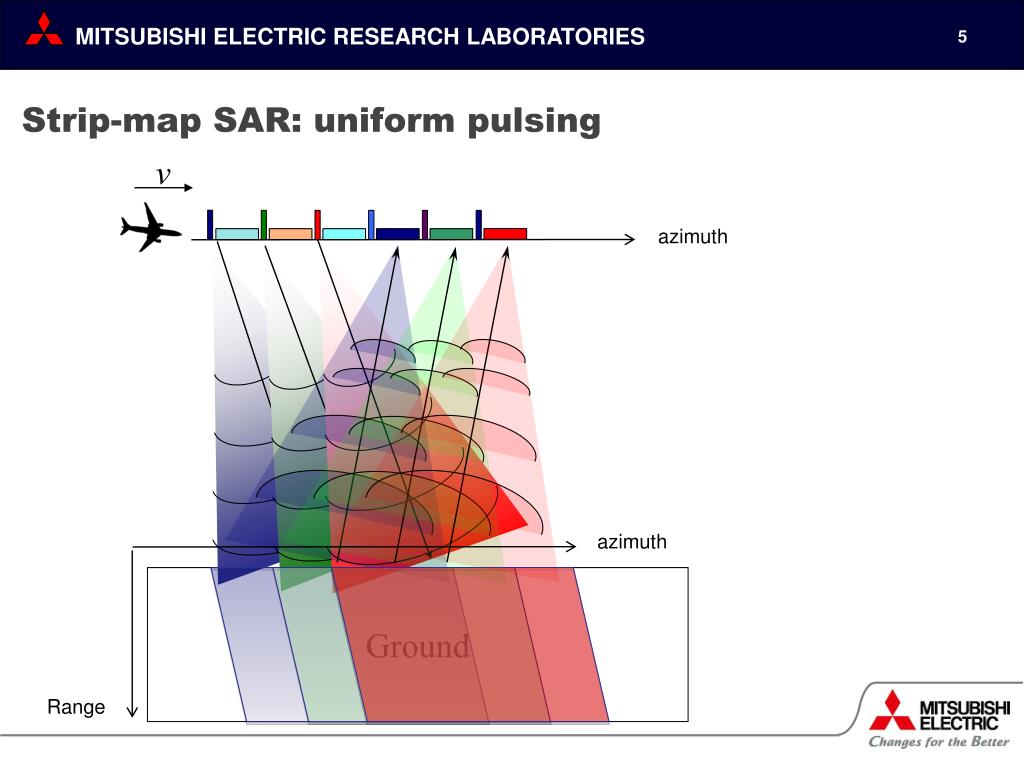 MITSUBISHI ELECTRIC RESEARCH LABORATORIES

5

Strip-map SAR: uniform pulsing

$v$

azimuth

azimuth

Ground

Range

MITSUBISHI ELECTRIC

Changes for the Better